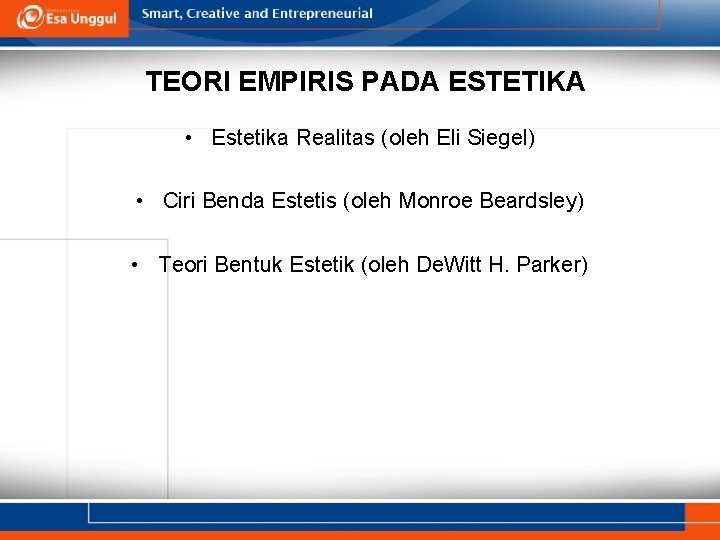 Esa Unggul

Smart, Creative and Entrepreneurial

TEORI EMPIRIS PADA ESTETIKA

• Estetika Realitas (oleh Eli Siegel)

• Ciri Benda Estetis (oleh Monroe Beardsley)

• Teori Bentuk Estetik (oleh DeWitt H. Parker)